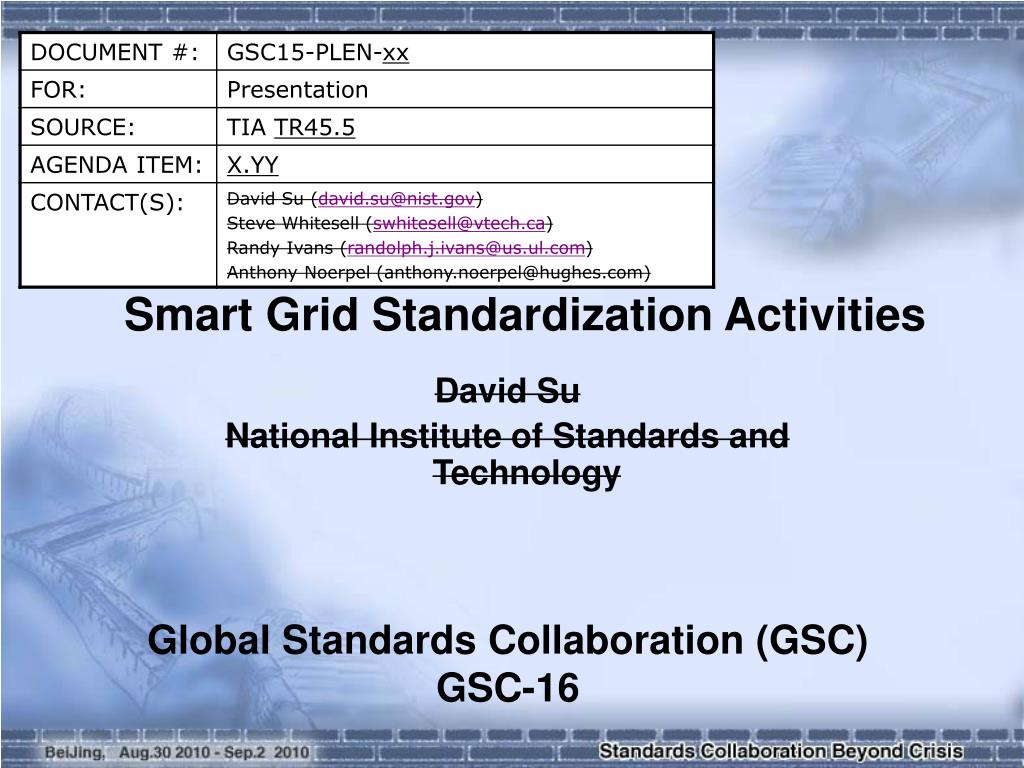 | DOCUMENT #: | GSC15-PLEN-xx |
|---|---|
| FOR: | Presentation |
| SOURCE: | TIA TR45.5 |
| AGENDA ITEM: | X.YY |
| CONTACT(S): | David Su (david.su@nist.gov) Steve Whitesell (swhitesell@vtech.ca) Randy Ivans (randolph.j.ivans@us.ul.com) Anthony Noerpel (anthony.noerpel@hughes.com) |

Smart Grid Standardization Activities

David Su
National Institute of Standards and Technology

Global Standards Collaboration (GSC)
GSC-16

BeiJing, Aug.30 2010 - Sep.2 2010

Standards Collaboration Beyond Crisis